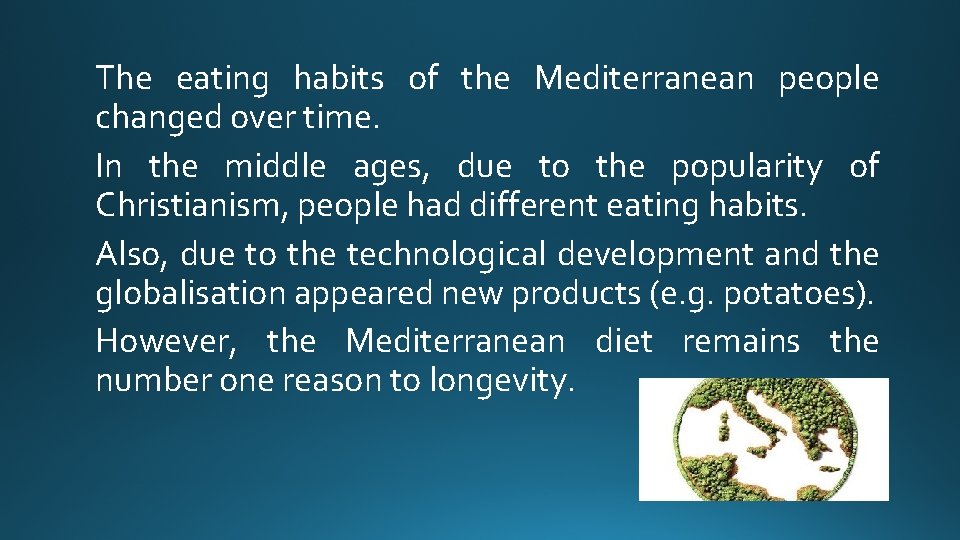 The eating habits of the Mediterranean people changed over time.

In the middle ages, due to the popularity of Christianism, people had different eating habits.

Also, due to the technological development and the globalisation appeared new products (e.g. potatoes).

However, the Mediterranean diet remains the number one reason to longevity.